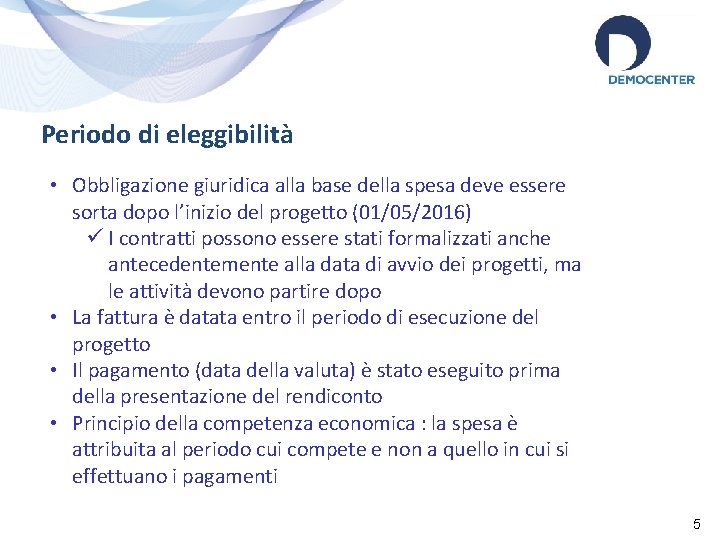 DEMOCENTER

Periodo di eleggibilità

• Obbligazione giuridica alla base della spesa deve essere sorta dopo l'inizio del progetto (01/05/2016)
✓ I contratti possono essere stati formalizzati anche antecedentemente alla data di avvio dei progetti, ma le attività devono partire dopo
• La fattura è datata entro il periodo di esecuzione del progetto
• Il pagamento (data della valuta) è stato eseguito prima della presentazione del rendiconto
• Principio della competenza economica : la spesa è attribuita al periodo cui compete e non a quello in cui si effettuano i pagamenti

5